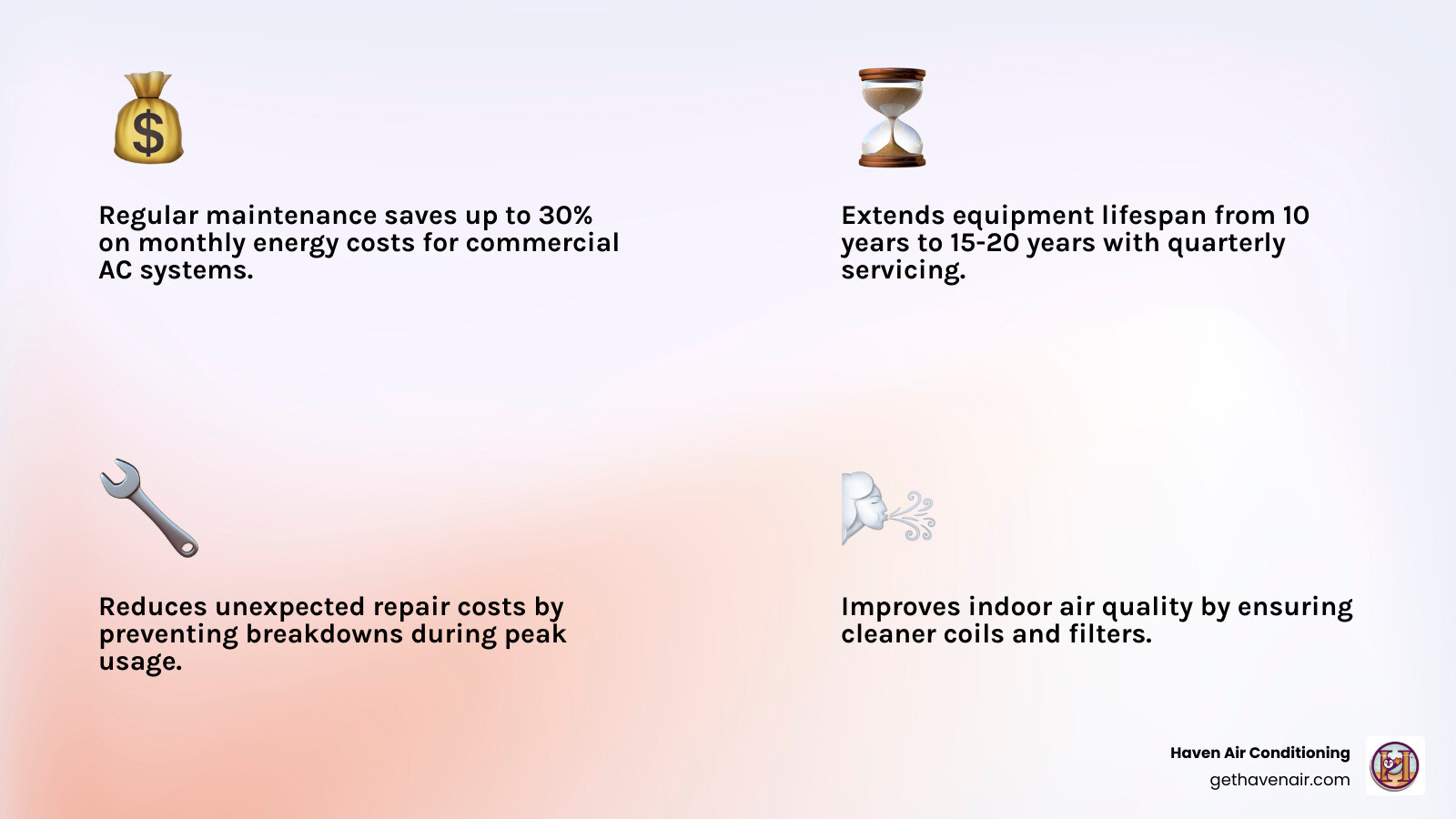 Regular maintenance saves up to 30% on monthly energy costs for commercial AC systems.

Extends equipment lifespan from 10 years to 15-20 years with quarterly servicing.

Reduces unexpected repair costs by preventing breakdowns during peak usage.

Improves indoor air quality by ensuring cleaner coils and filters.

Haven Air Conditioning
gethavenair.com